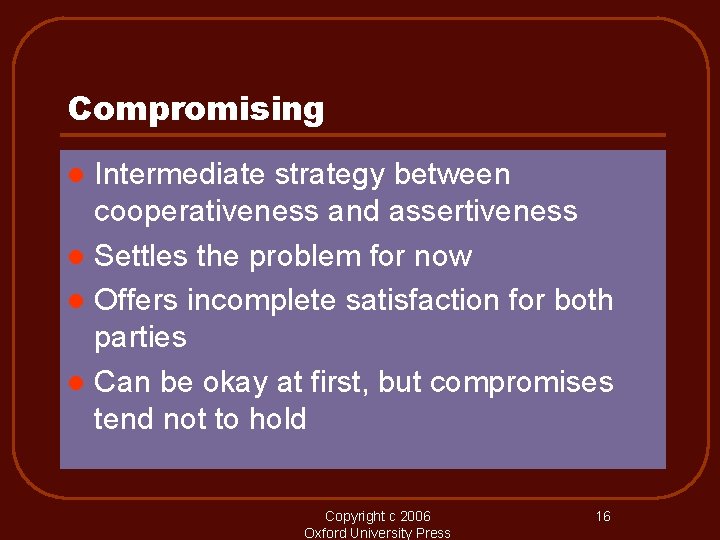 Compromising

- Intermediate strategy between cooperativeness and assertiveness
- Settles the problem for now
- Offers incomplete satisfaction for both parties
- Can be okay at first, but compromises tend not to hold

Copyright c 2006
Oxford University Press

16